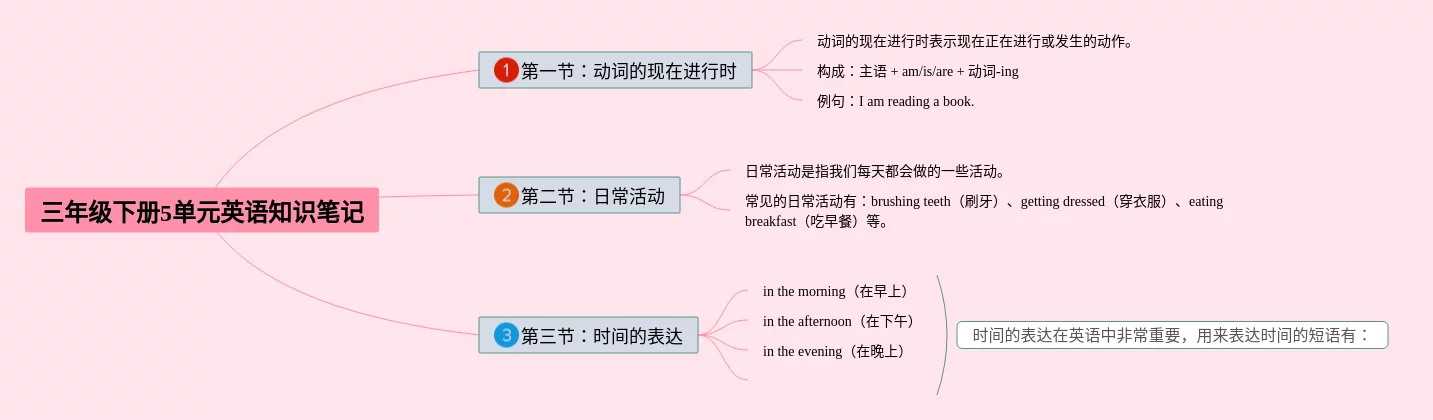 三年级下册5单元英语知识笔记

1 第一节：动词的现在进行时

动词的现在进行时表示现在正在进行或发生的动作。

构成：主语 + am/is/are + 动词-ing

例句：I am reading a book.

2 第二节：日常活动

日常活动是指我们每天都会做的一些活动。

常见的日常活动有：brushing teeth（刷牙）、getting dressed（穿衣服）、eating breakfast（吃早餐）等。

3 第三节：时间的表达

in the morning（在早上）

in the afternoon（在下午）

in the evening（在晚上）

时间的表达在英语中非常重要，用来表达时间的短语有：